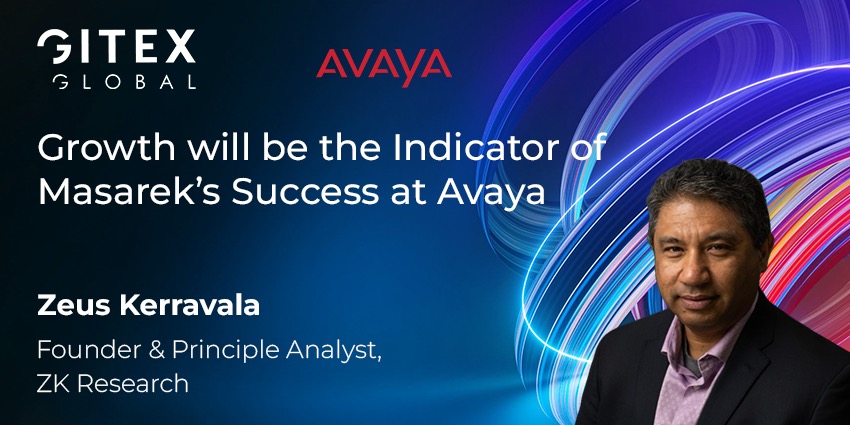 GITEX
GLOBAL

AVAYA

Growth will be the Indicator of Masarek's Success at Avaya

Zeus Kerravala

Founder & Principle Analyst, ZK Research